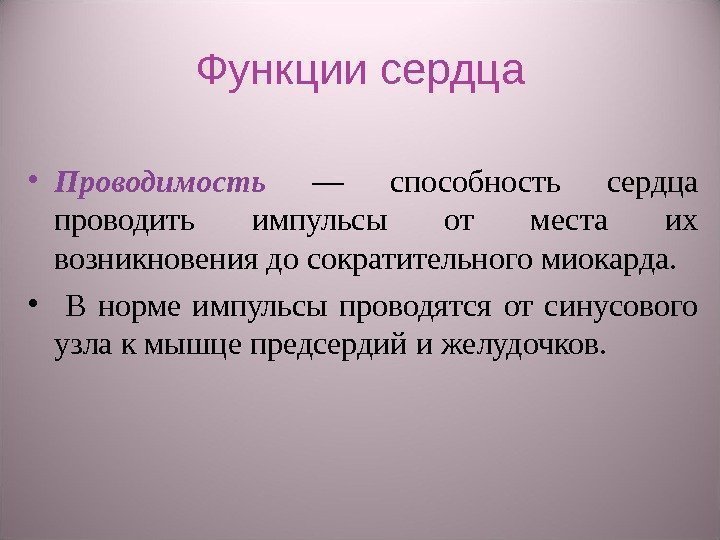 Функции сердца

• Проводимость — способность сердца проводить импульсы от места их возникновения до сократительного миокарда.

• В норме импульсы проводятся от синусового узла к мышце предсердий и желудочков.